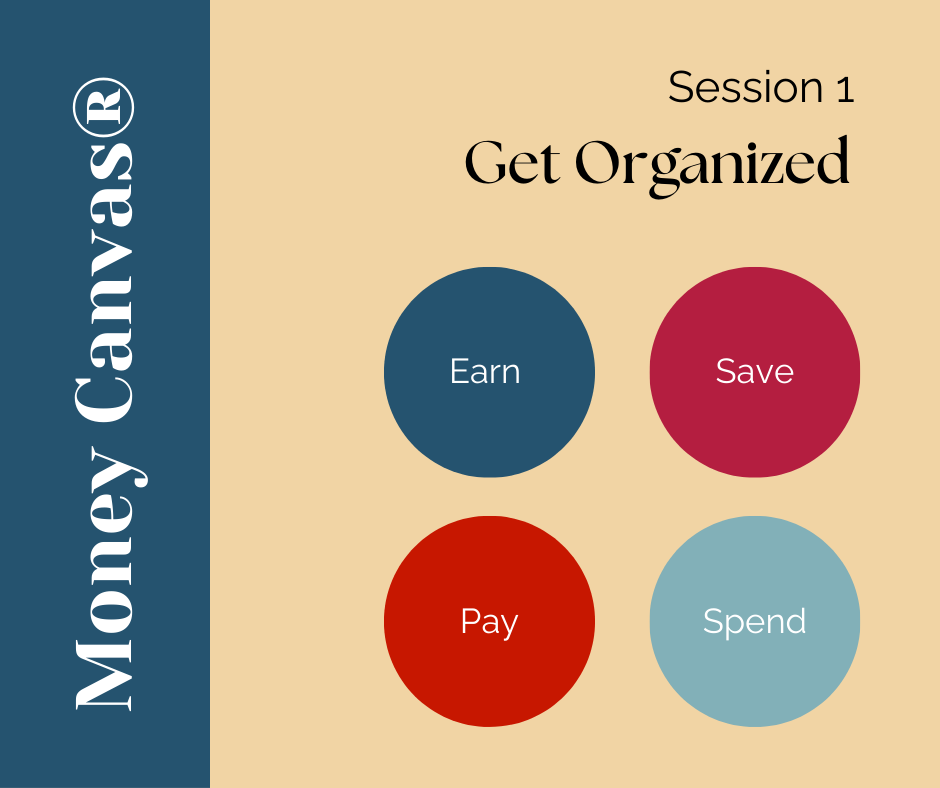 Money Canvas®

Session 1
Get Organized

Earn

Save

Pay

Spend